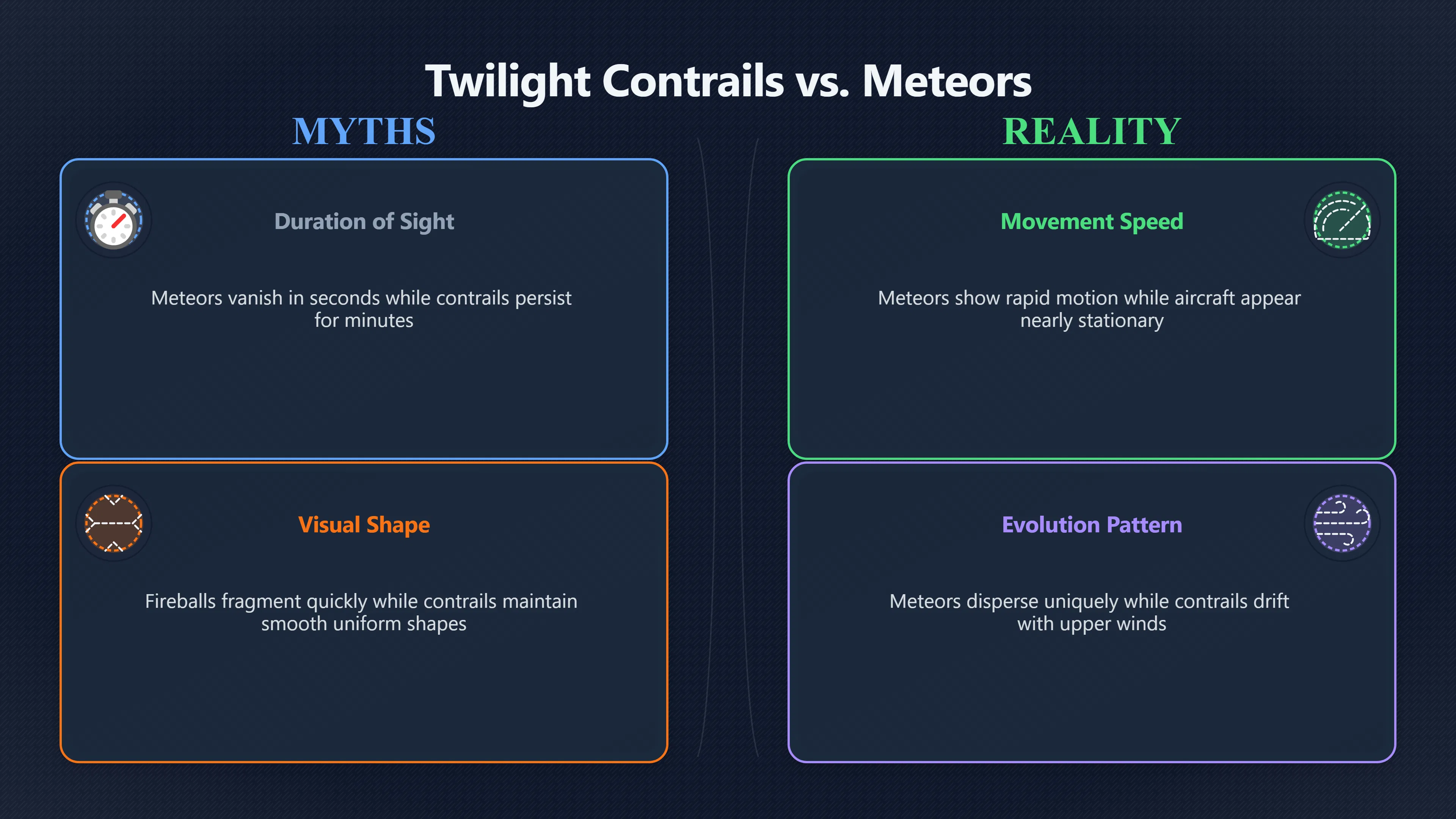 Twilight Contrails vs. Meteors

MYTHS

Duration of Sight

Meteors vanish in seconds while contrails persist for minutes

Visual Shape

Fireballs fragment quickly while contrails maintain smooth uniform shapes

REALITY

Movement Speed

Meteors show rapid motion while aircraft appear nearly stationary

Evolution Pattern

Meteors disperse uniquely while contrails drift with upper winds